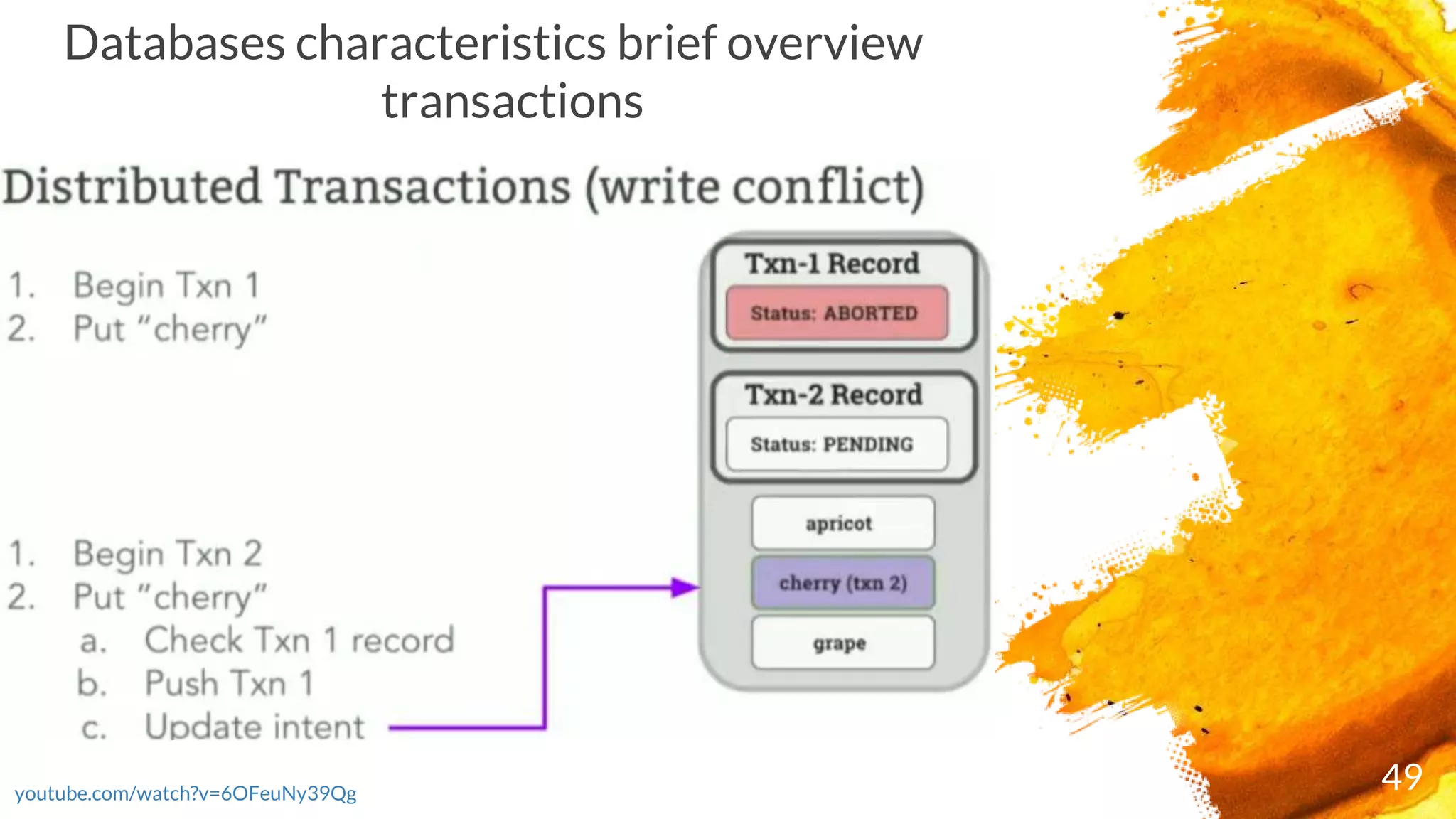 Databases characteristics brief overview transactions

Distributed Transactions (write conflict)

1. Begin Txn 1
2. Put "cherry"

1. Begin Txn 2
2. Put "cherry"
a. Check Txn 1 record
b. Push Txn 1
c. Update intent

Txn-1 Record
Status: ABORTED

Txn-2 Record
Status: PENDING

apricot
cherry (txn 2)
grape

youtube.com/watch?v=6OFeuNy39Qg

49